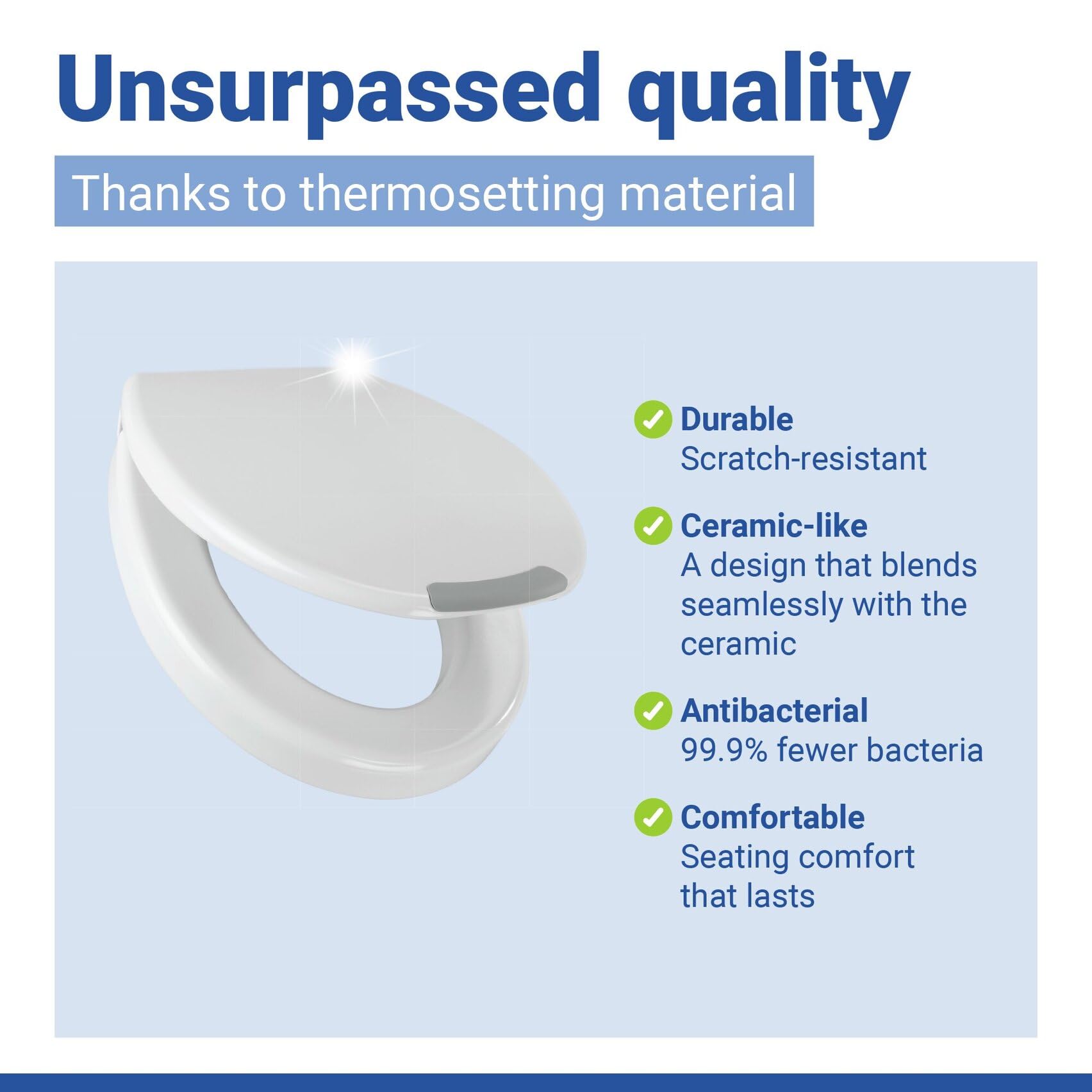 Unsurpassed quality

Thanks to thermosetting material

Durable
Scratch-resistant

Ceramic-like
A design that blends seamlessly with the ceramic

Antibacterial
99.9% fewer bacteria

Comfortable
Seating comfort that lasts